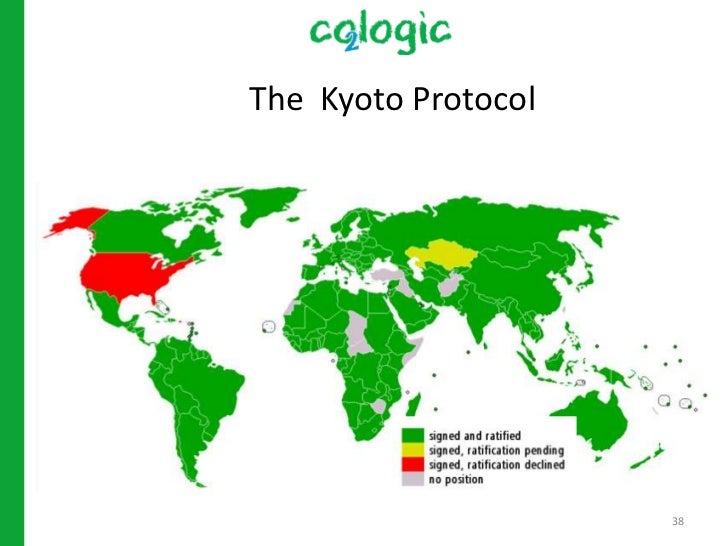 co2logic

The Kyoto Protocol

signed and ratified
signed, ratification pending
signed, ratification declined
no position

38